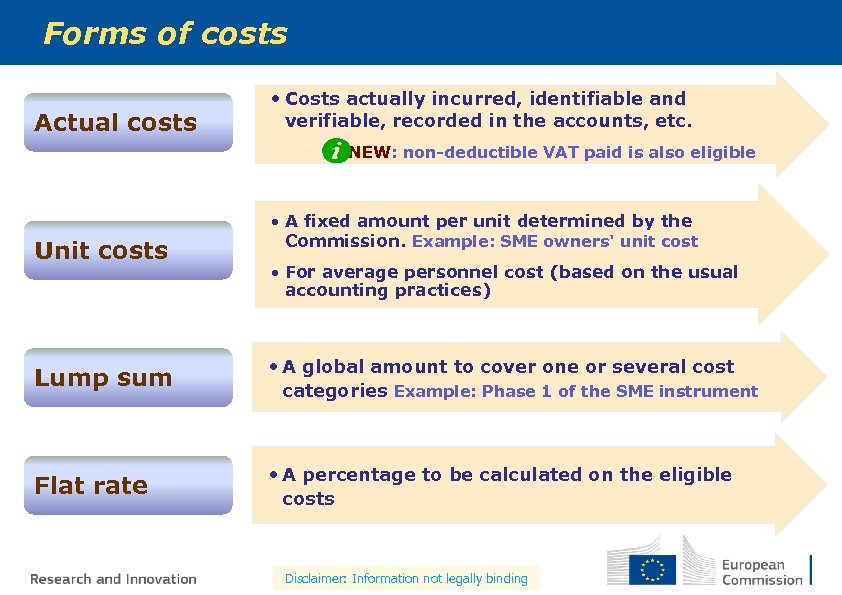 Forms of costs

Actual costs

• Costs actually incurred, identifiable and verifiable, recorded in the accounts, etc.

i NEW: non-deductible VAT paid is also eligible

Unit costs

• A fixed amount per unit determined by the Commission. Example: SME owners' unit cost

• For average personnel cost (based on the usual accounting practices)

Lump sum

• A global amount to cover one or several cost categories Example: Phase 1 of the SME instrument

Flat rate

• A percentage to be calculated on the eligible costs

Research and Innovation

Disclaimer: Information not legally binding

European Commission